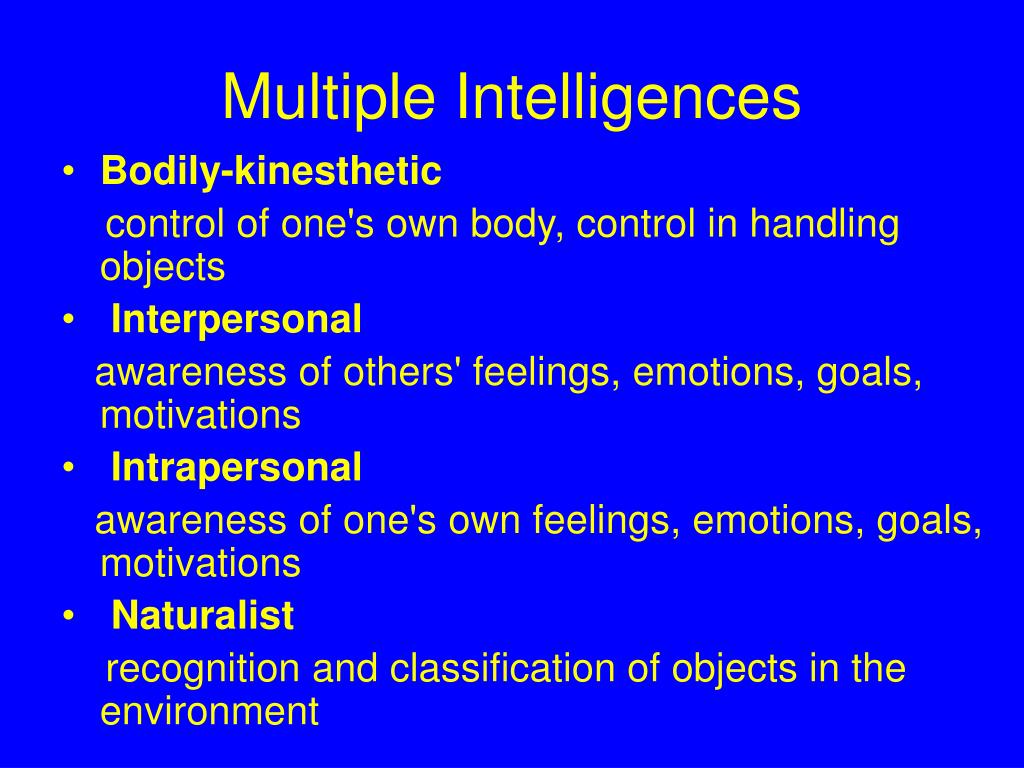 Multiple Intelligences

• Bodily-kinesthetic

control of one's own body, control in handling objects

• Interpersonal

awareness of others' feelings, emotions, goals, motivations

• Intrapersonal

awareness of one's own feelings, emotions, goals, motivations

• Naturalist

recognition and classification of objects in the environment